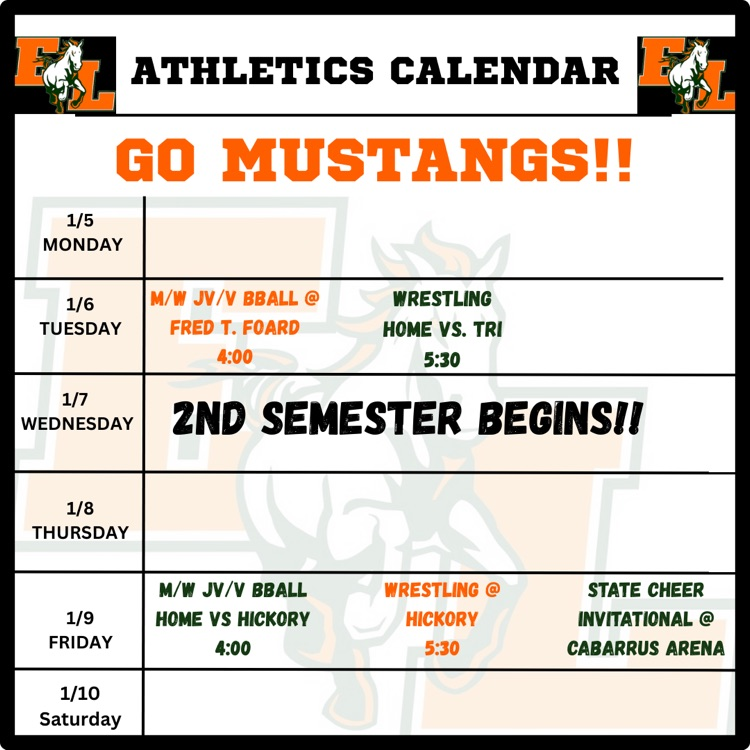 EL ATHLETICS CALENDAR EL

GO MUSTANGS!!

| | | | |
|---|---|---|---|
| 1/5 MONDAY | | | |
| 1/6 TUESDAY | M/W JV/V BBALL @ FRED T. FOARD 4:00 | WRESTLING HOME VS. TRI 5:30 | |
| 1/7 WEDNESDAY | 2ND SEMESTER BEGINS!! | | |
| 1/8 THURSDAY | | | |
| 1/9 FRIDAY | M/W JV/V BBALL HOME VS HICKORY 4:00 | WRESTLING @ HICKORY 5:30 | STATE CHEER INVITATIONAL @ CABARRUS ARENA |
| 1/10 Saturday | | | |